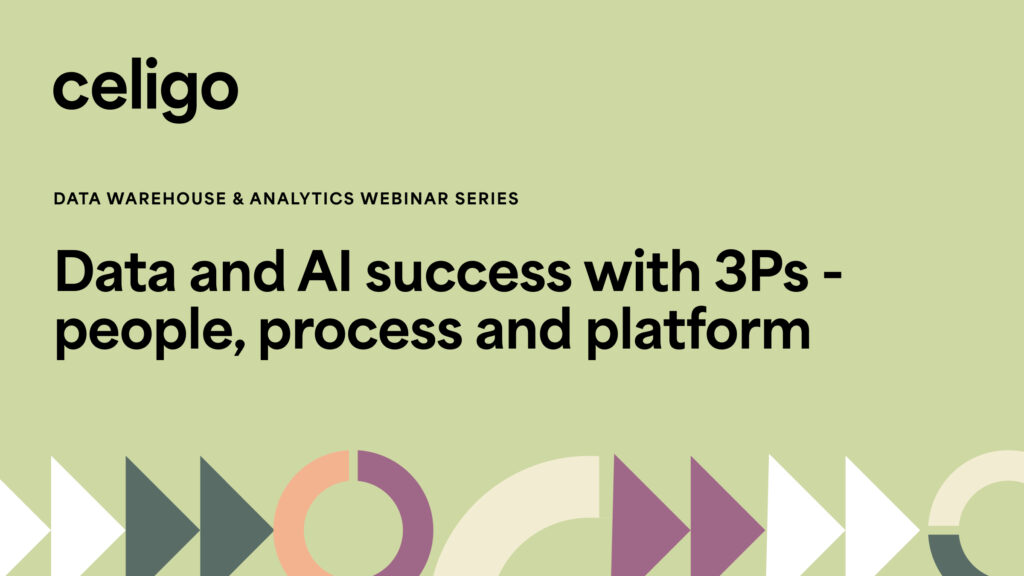 celigo

DATA WAREHOUSE & ANALYTICS WEBINAR SERIES

Data and AI success with 3Ps - people, process and platform